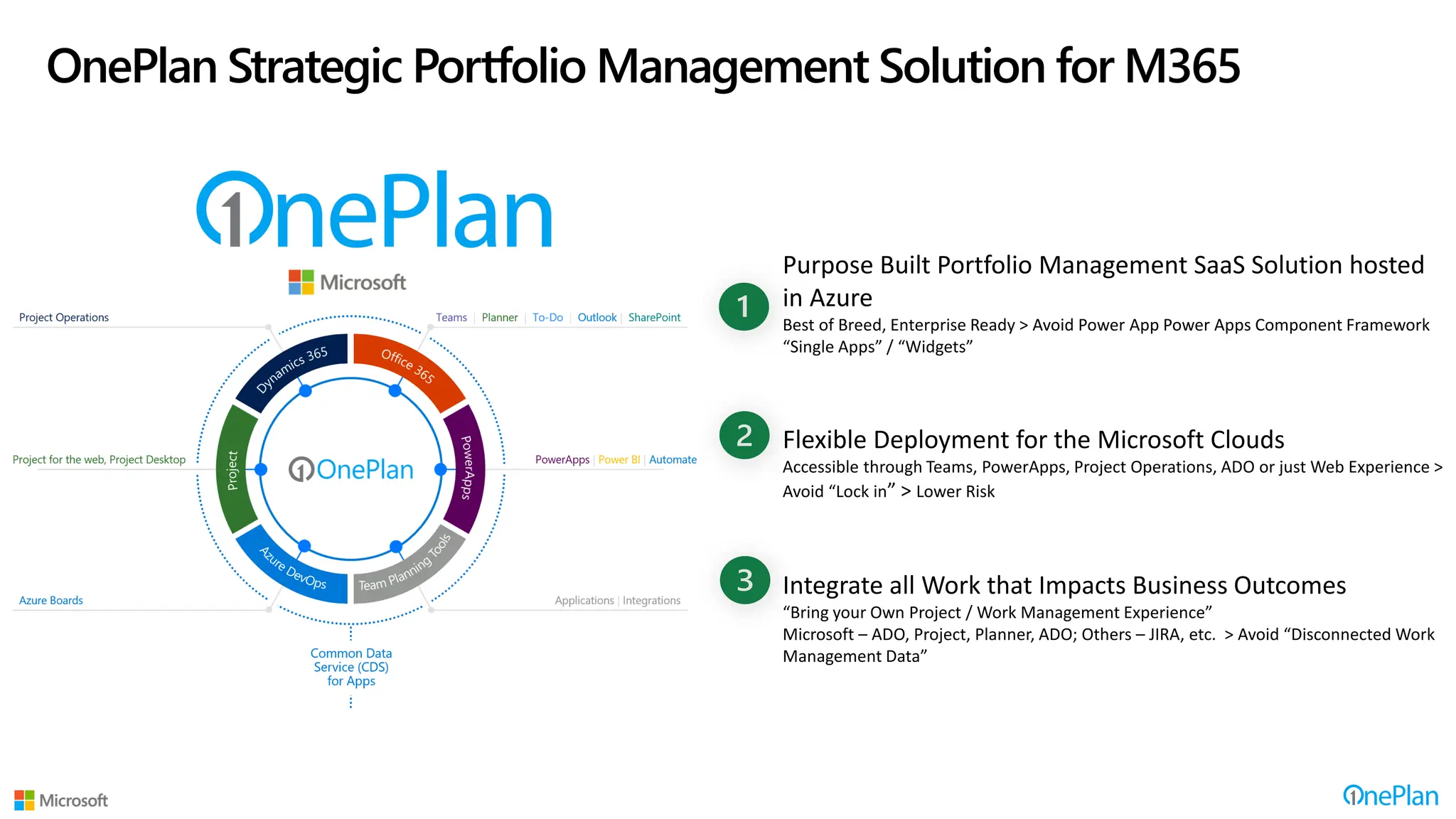 OnePlan Strategic Portfolio Management Solution for M365

OnePlan

Microsoft

Project Operations

Teams | Planner | To-Do | Outlook | SharePoint

Dynamics 365

Office 365

Project for the web, Project Desktop

Project

OnePlan

PowerApps

PowerApps | Power BI | Automate

Azure DevOps

Team Planning Tools

Azure Boards

Applications | Integrations

Common Data Service (CDS) for Apps

1 Purpose Built Portfolio Management SaaS Solution hosted in Azure
Best of Breed, Enterprise Ready > Avoid Power App Power Apps Component Framework “Single Apps” / “Widgets”

2 Flexible Deployment for the Microsoft Clouds
Accessible through Teams, PowerApps, Project Operations, ADO or just Web Experience > Avoid “Lock in” > Lower Risk

3 Integrate all Work that Impacts Business Outcomes
“Bring your Own Project / Work Management Experience”
Microsoft – ADO, Project, Planner, ADO; Others – JIRA, etc. > Avoid “Disconnected Work Management Data”

Microsoft

OnePlan